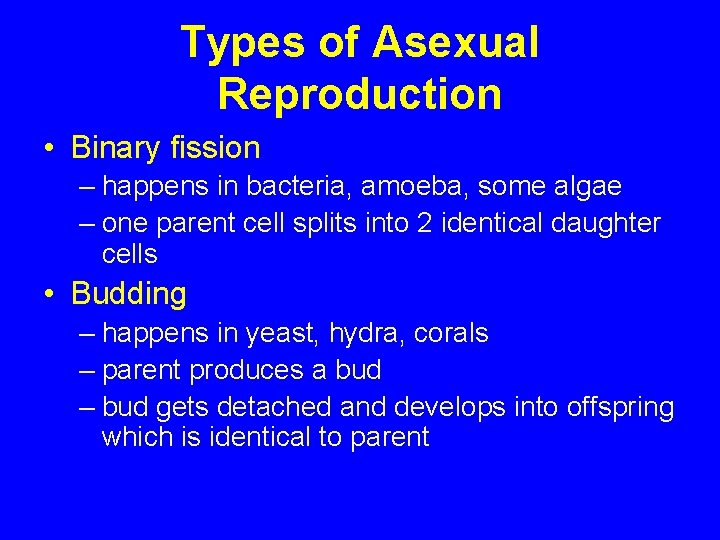 Types of Asexual Reproduction

• Binary fission
– happens in bacteria, amoeba, some algae
– one parent cell splits into 2 identical daughter cells

• Budding
– happens in yeast, hydra, corals
– parent produces a bud
– bud gets detached and develops into offspring which is identical to parent